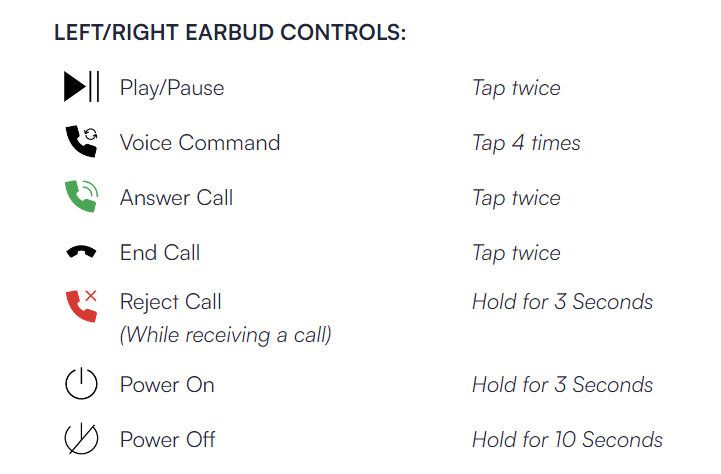 LEFT/RIGHT EARBUD CONTROLS:

| | |
|---|---|
| Play/Pause | Tap twice |
| Voice Command | Tap 4 times |
| Answer Call | Tap twice |
| End Call | Tap twice |
| Reject Call (While receiving a call) | Hold for 3 Seconds |
| Power On | Hold for 3 Seconds |
| Power Off | Hold for 10 Seconds |